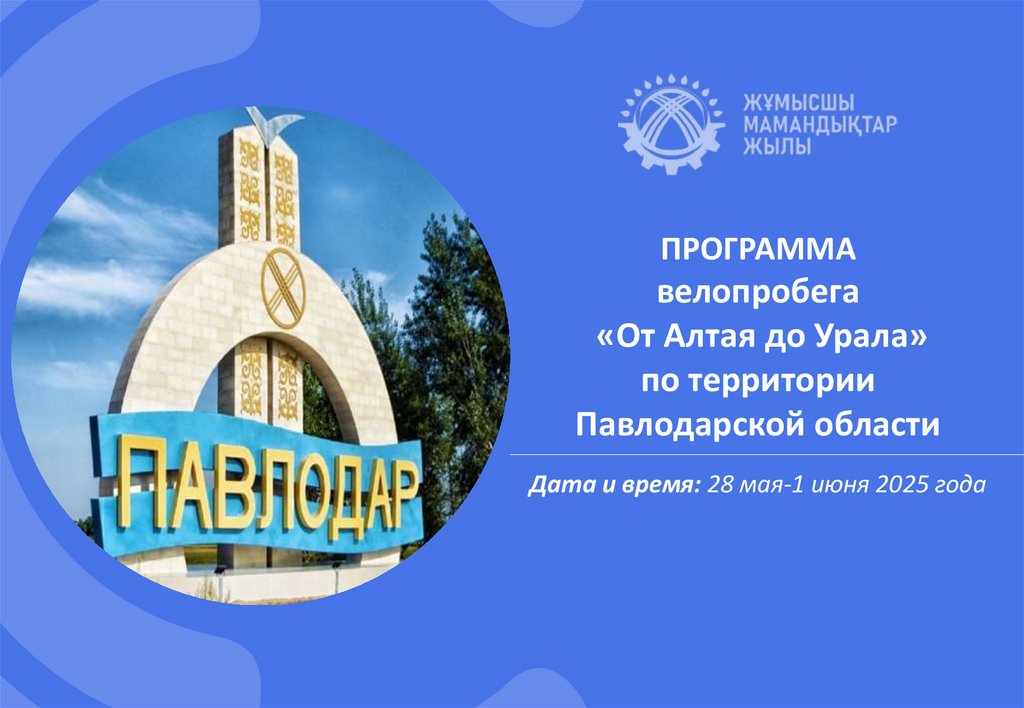 ЖҰМЫСШЫ МАМАНДЫҚТАР ЖЫЛЫ

ПАВЛОДАР

ПРОГРАММА велопробега «От Алтая до Урала» по территории Павлодарской области

Дата и время: 28 мая-1 июня 2025 года